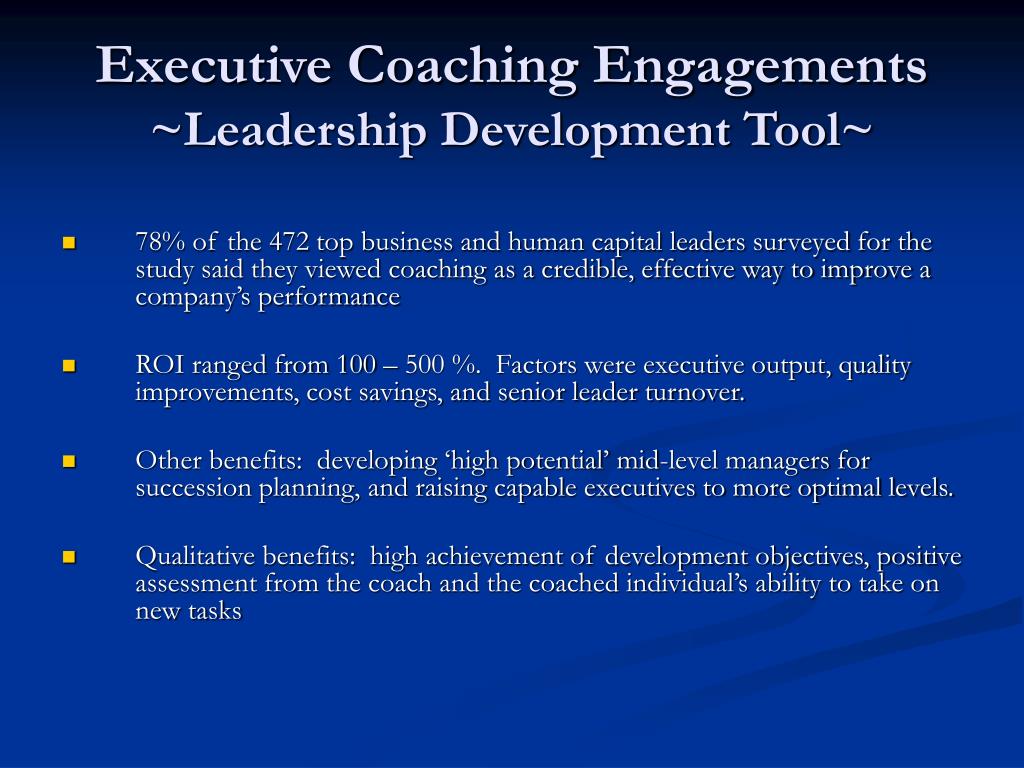 Executive Coaching Engagements
~Leadership Development Tool~

- 78% of the 472 top business and human capital leaders surveyed for the study said they viewed coaching as a credible, effective way to improve a company's performance

- ROI ranged from 100 – 500 %. Factors were executive output, quality improvements, cost savings, and senior leader turnover.

- Other benefits: developing 'high potential' mid-level managers for succession planning, and raising capable executives to more optimal levels.

- Qualitative benefits: high achievement of development objectives, positive assessment from the coach and the coached individual's ability to take on new tasks